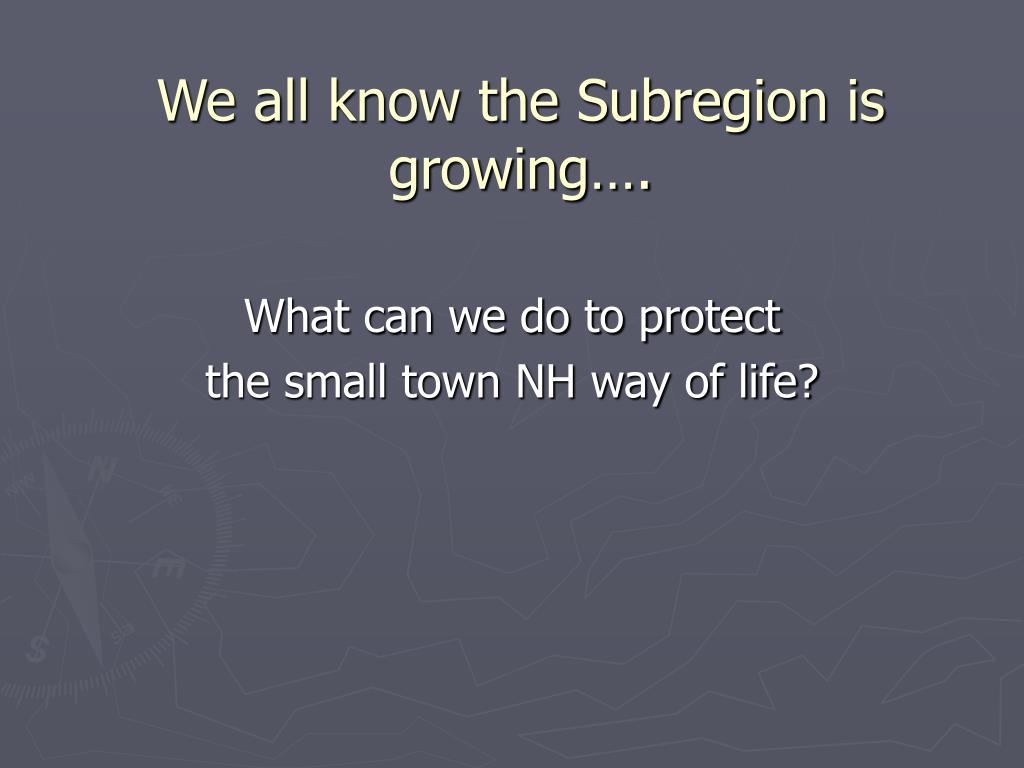 We all know the Subregion is growing….

What can we do to protect
the small town NH way of life?